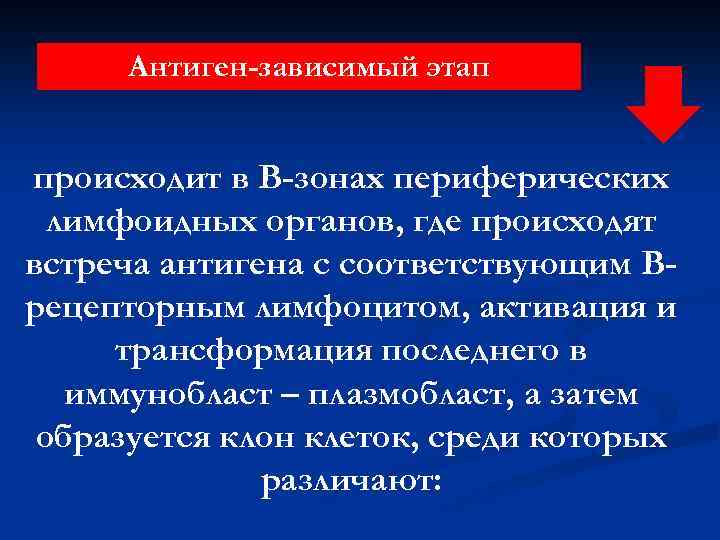 Антиген-зависимый этап

происходит в В-зонах периферических лимфоидных органов, где происходят встреча антигена с соответствующим В-рецепторным лимфоцитом, активация и трансформация последнего в иммунобласт – плазмобласт, а затем образуется клон клеток, среди которых различают: